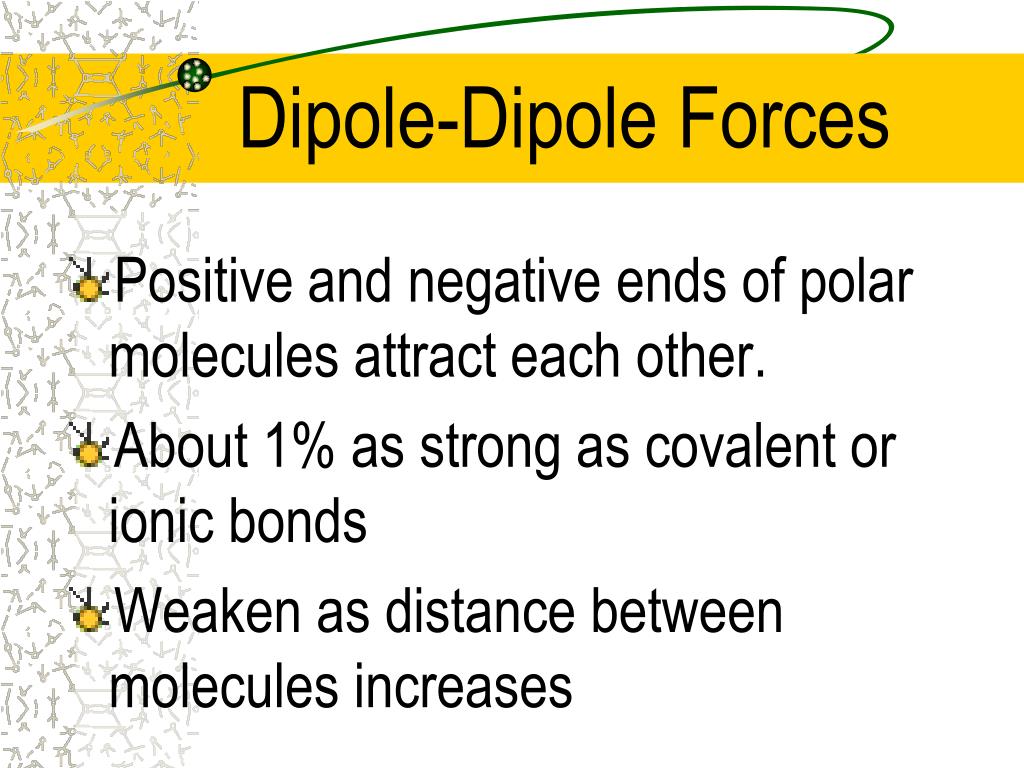 Dipole-Dipole Forces

Positive and negative ends of polar molecules attract each other.

About 1% as strong as covalent or ionic bonds

Weaken as distance between molecules increases